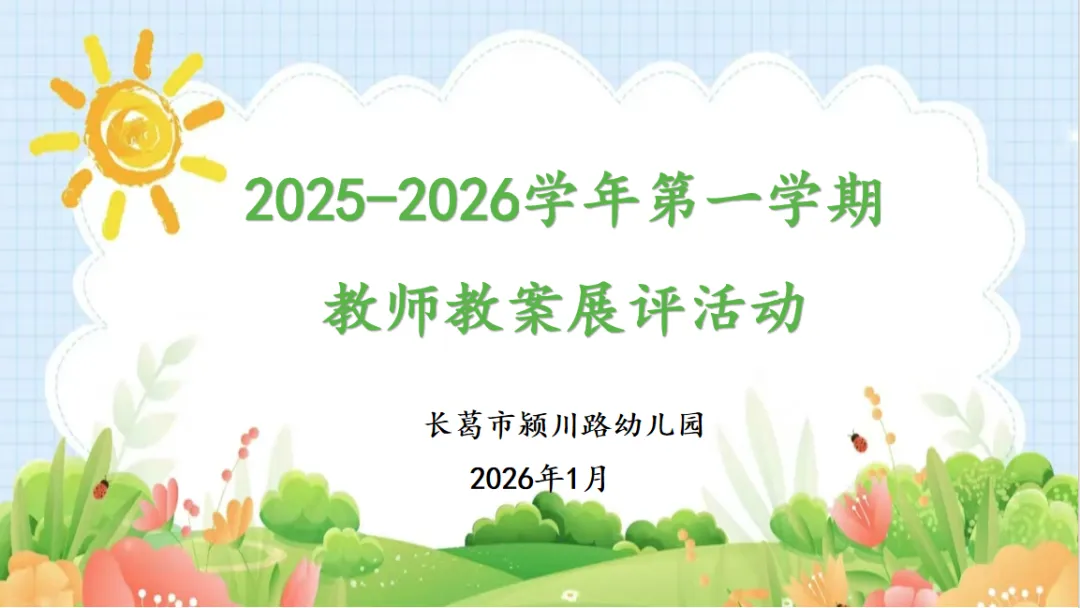 2025-2026学年第一学期

教师教案展评活动

长葛市颍川路幼儿园

2026年1月